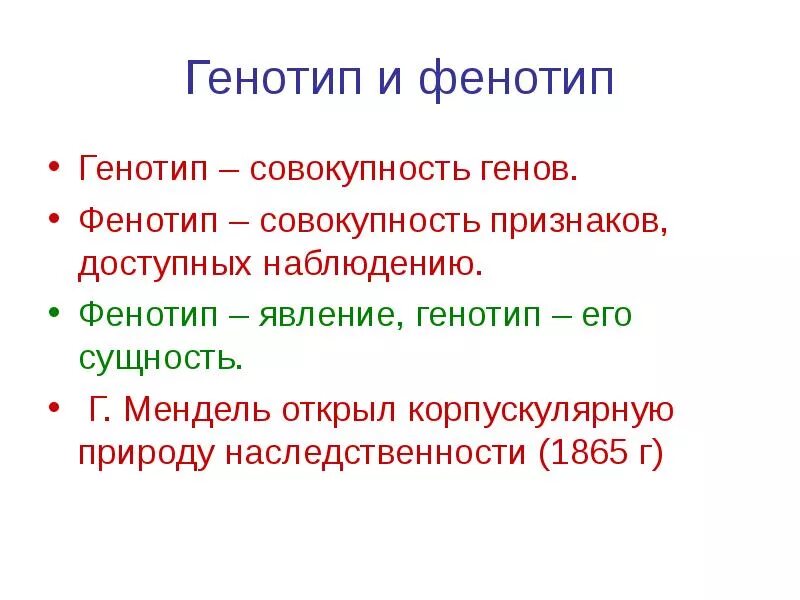 Генотип и фенотип

• Генотип – совокупность генов.

• Фенотип – совокупность признаков, доступных наблюдению.

• Фенотип – явление, генотип – его сущность.

• Г. Мендель открыл корпускулярную природу наследственности (1865 г)